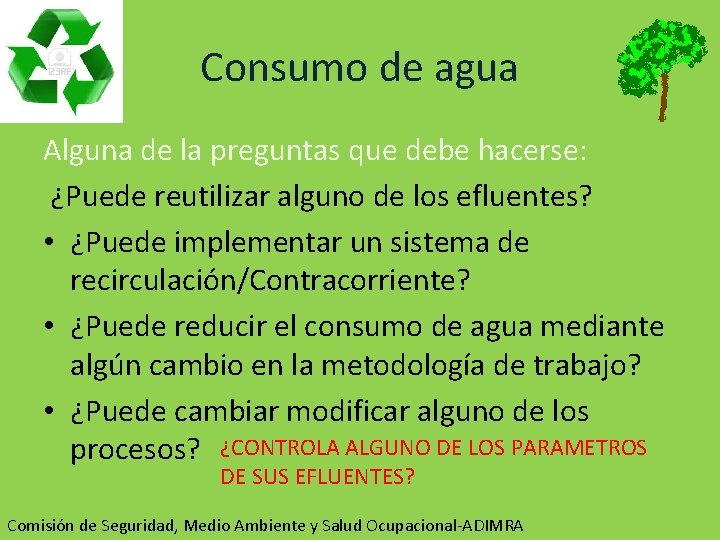 123RF

Consumo de agua

Alguna de la preguntas que debe hacerse:

¿Puede reutilizar alguno de los efluentes?

• ¿Puede implementar un sistema de recirculación/Contracorriente?

• ¿Puede reducir el consumo de agua mediante algún cambio en la metodología de trabajo?

• ¿Puede cambiar modificar alguno de los procesos?

¿CONTROLA ALGUNO DE LOS PARAMETROS DE SUS EFLUENTES?

Comisión de Seguridad, Medio Ambiente y Salud Ocupacional-ADIMRA